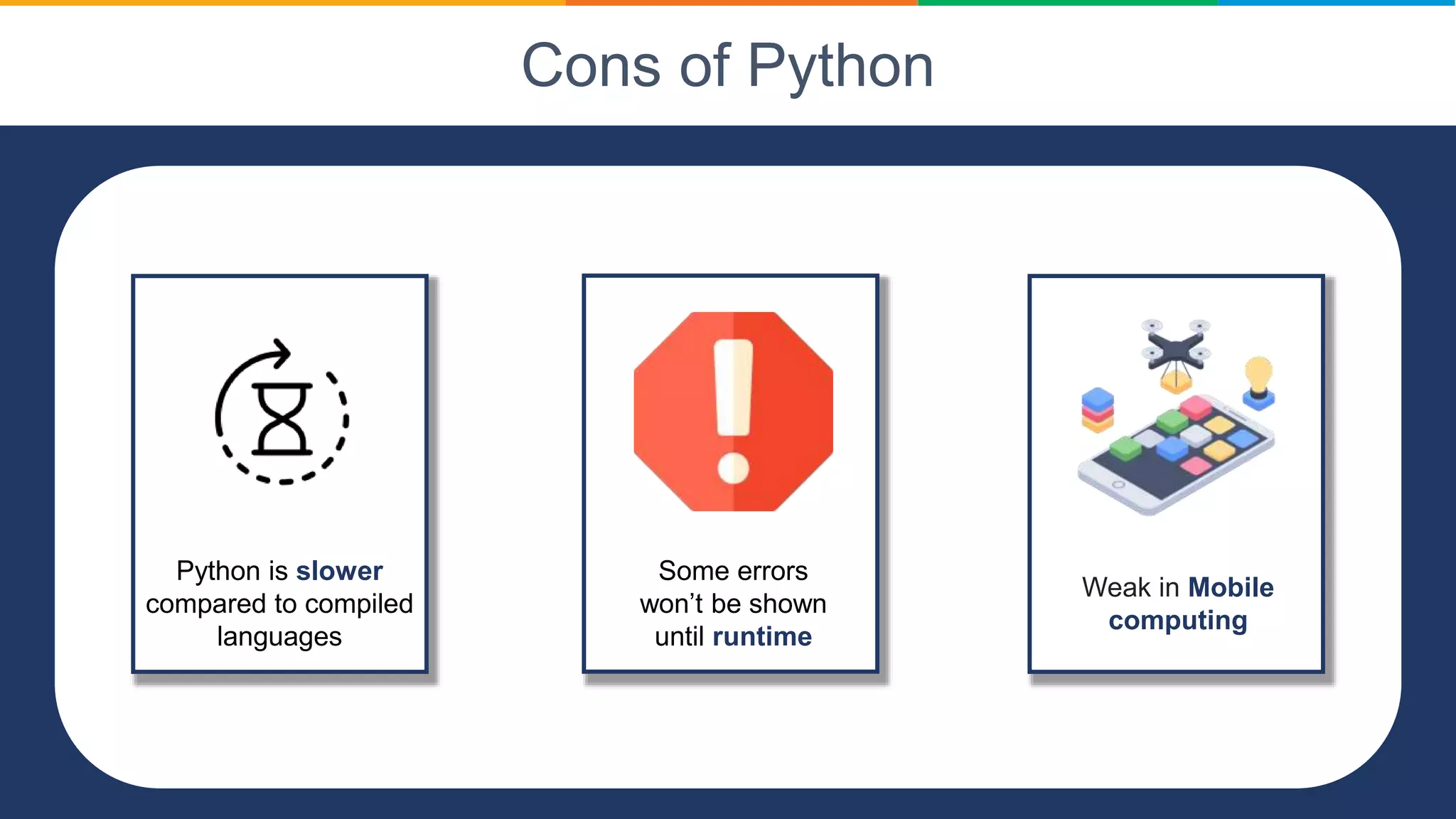 Cons of Python

Python is slower compared to compiled languages

Some errors won’t be shown until runtime

Weak in Mobile computing